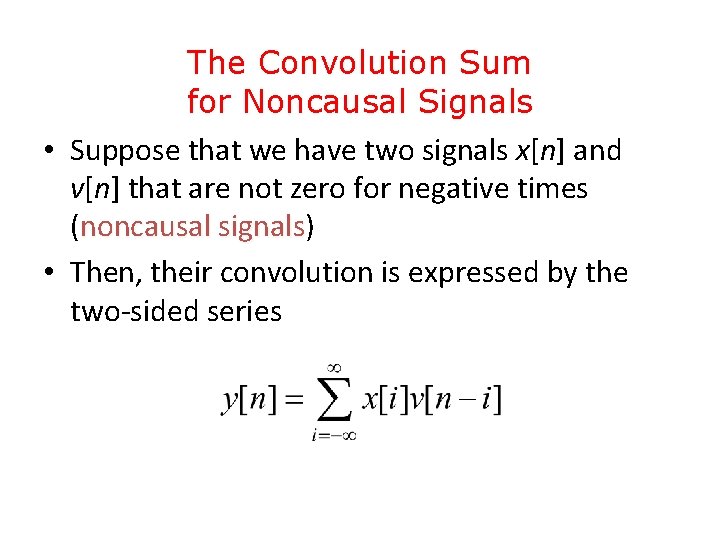 The Convolution Sum for Noncausal Signals

• Suppose that we have two signals $x[n]$ and $v[n]$ that are not zero for negative times (noncausal signals)

• Then, their convolution is expressed by the two-sided series

$y[n] = \sum_{i=-\infty}^{\infty} x[i]v[n-i]$